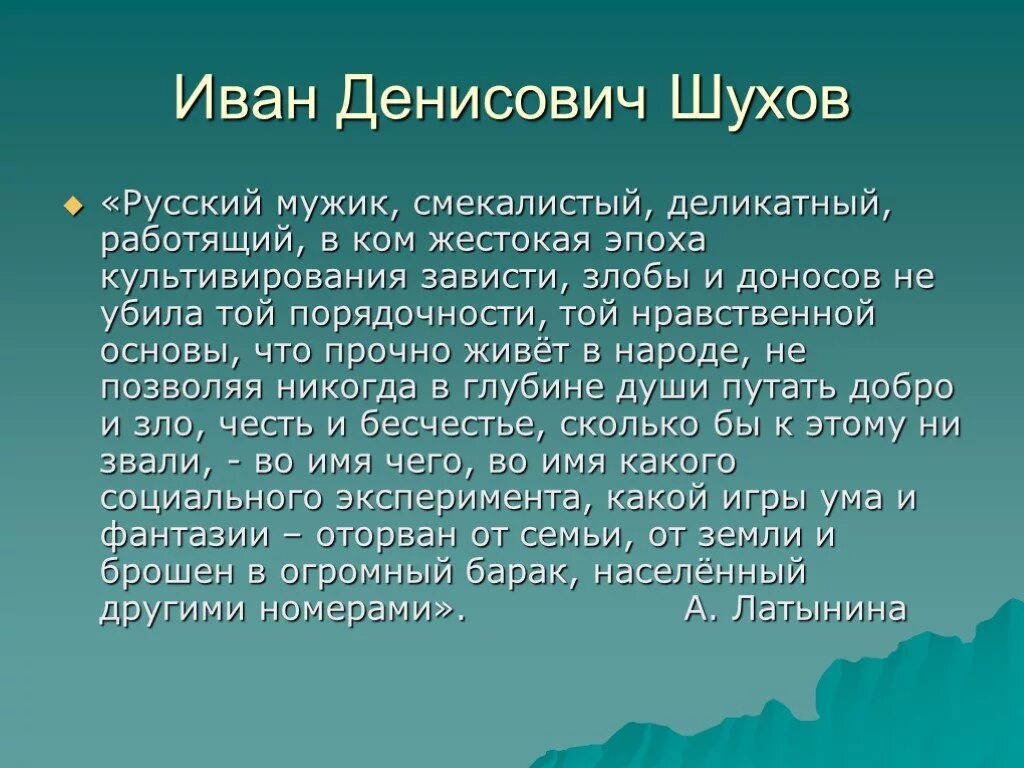 Иван Денисович Шухов

«Русский мужик, смекалистый, деликатный, работящий, в ком жестокая эпоха культивирования зависти, злобы и доносов не убила той порядочности, той нравственной основы, что прочно живёт в народе, не позволяя никогда в глубине души путать добро и зло, честь и бесчестье, сколько бы к этому ни звали, - во имя чего, во имя какого социального эксперимента, какой игры ума и фантазии – оторван от семьи, от земли и брошен в огромный барак, населённый другими номерами». А. Латынина